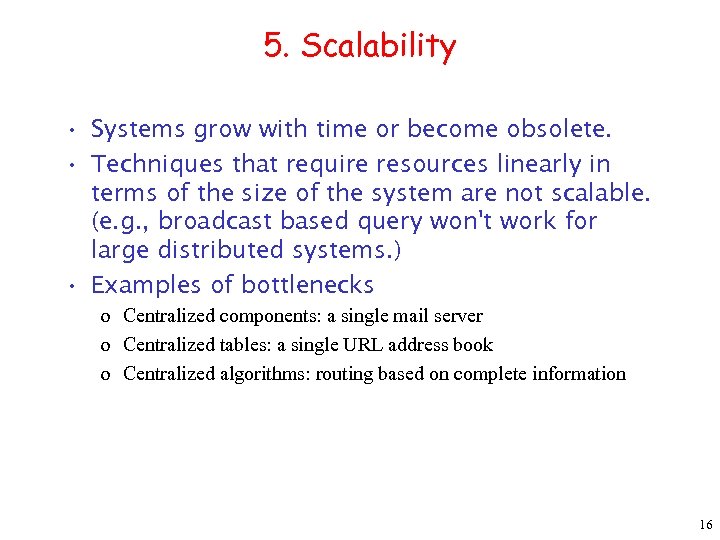 5. Scalability

• Systems grow with time or become obsolete.
• Techniques that require resources linearly in terms of the size of the system are not scalable. (e.g., broadcast based query won't work for large distributed systems.)
• Examples of bottlenecks
  o Centralized components: a single mail server
  o Centralized tables: a single URL address book
  o Centralized algorithms: routing based on complete information

16